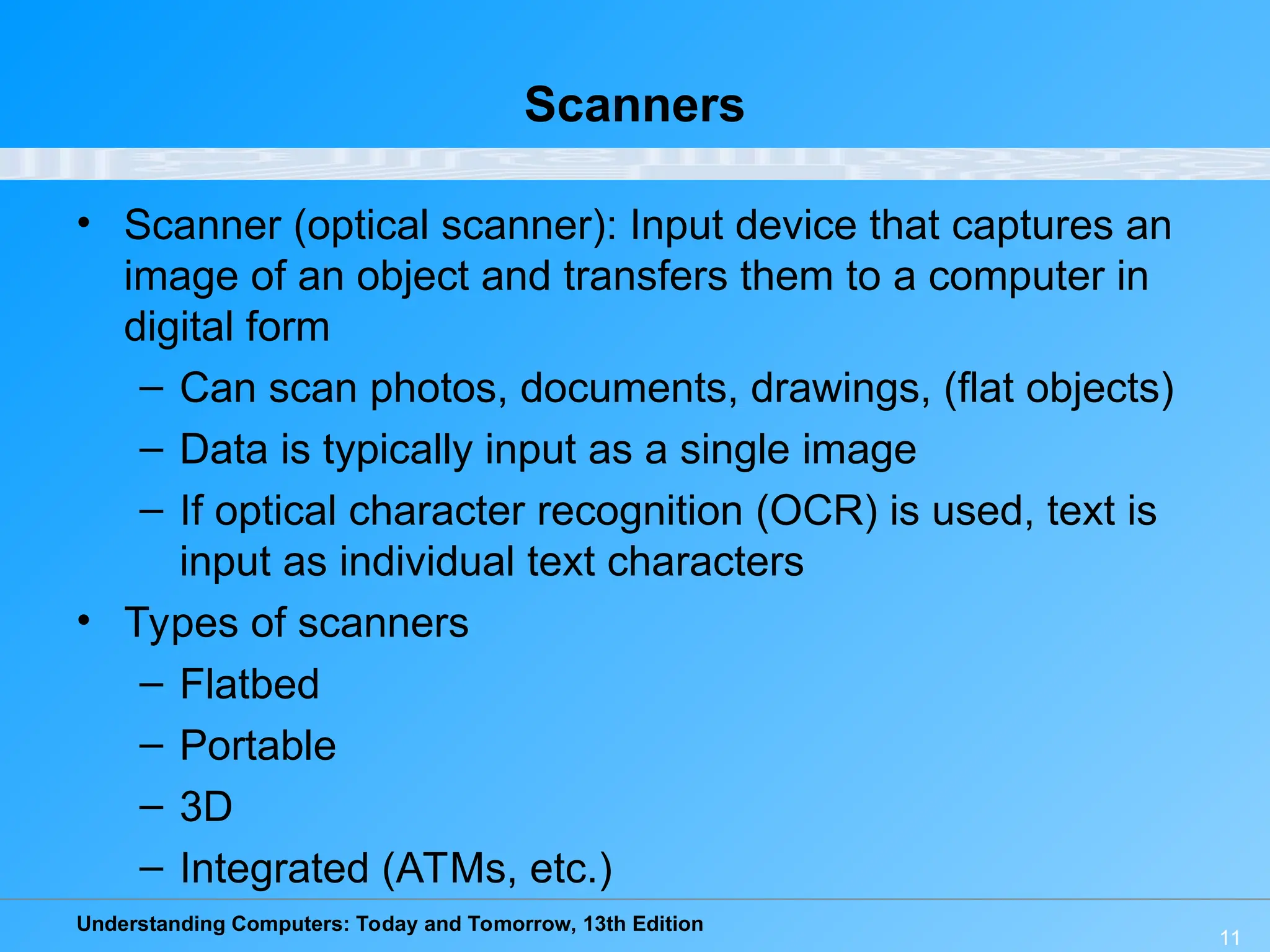 Scanners

• Scanner (optical scanner): Input device that captures an image of an object and transfers them to a computer in digital form
  – Can scan photos, documents, drawings, (flat objects)
  – Data is typically input as a single image
  – If optical character recognition (OCR) is used, text is input as individual text characters
• Types of scanners
  – Flatbed
  – Portable
  – 3D
  – Integrated (ATMs, etc.)

Understanding Computers: Today and Tomorrow, 13th Edition

11